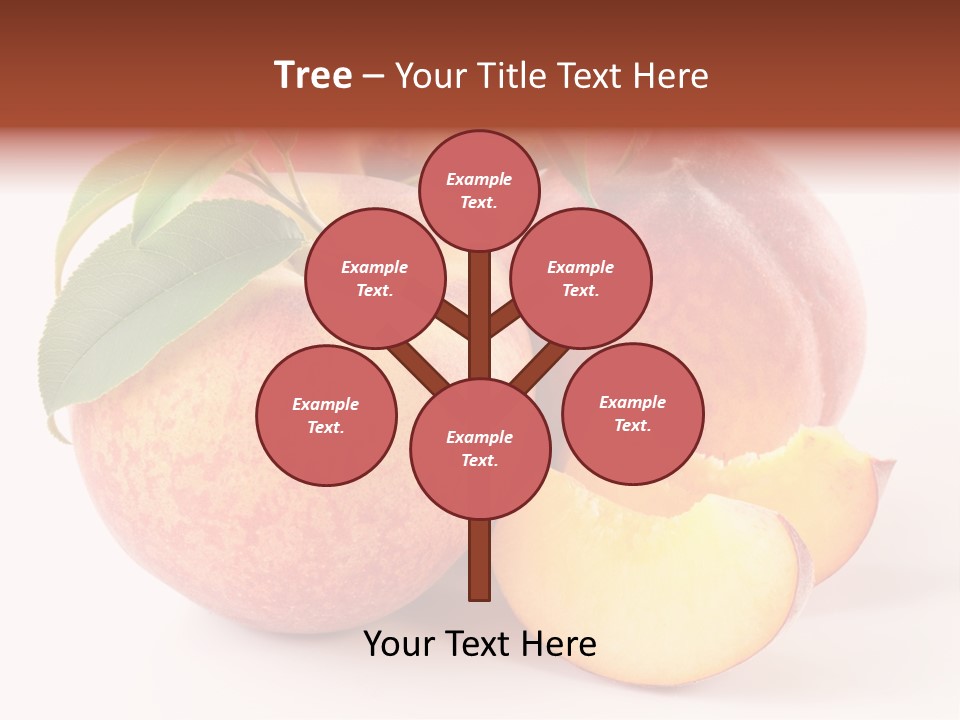 Tree – Your Title Text Here

Example Text.

Example Text.

Example Text.

Example Text.

Example Text.

Example Text.

Your Text Here